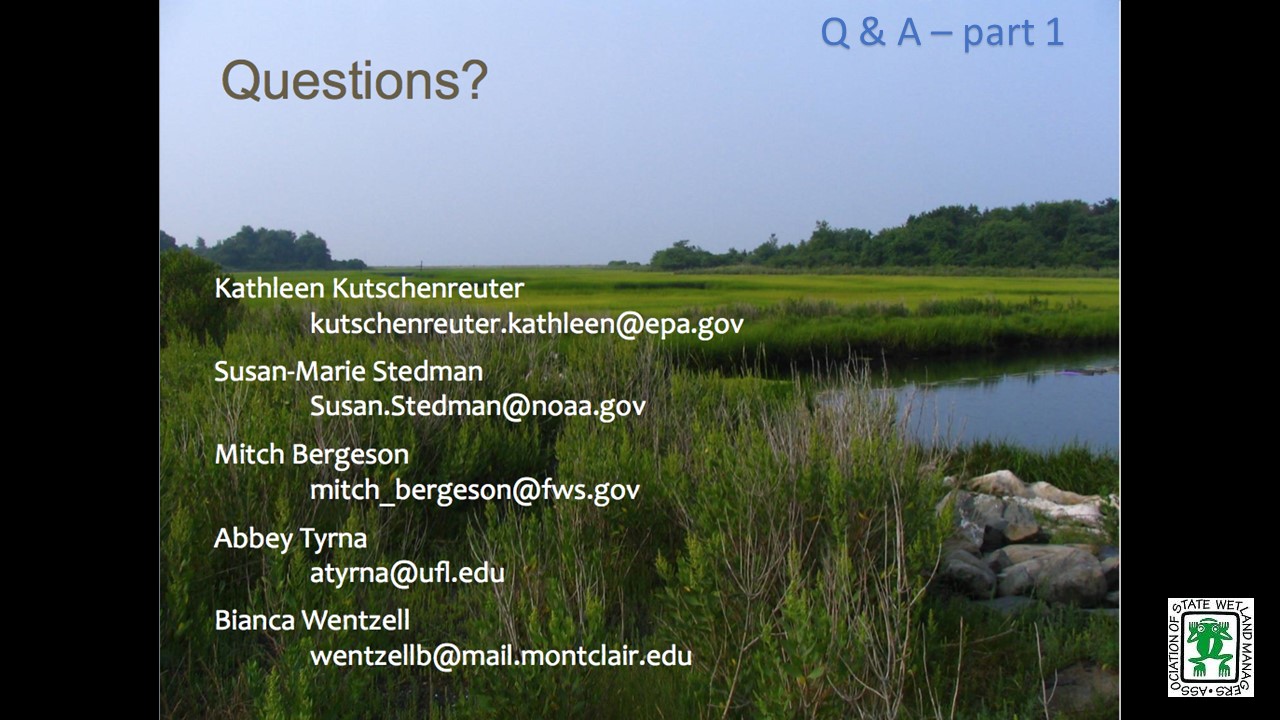 Q & A – part 1

Questions?

Kathleen Kutschenreuter
kutschenreuter.kathleen@epa.gov

Susan-Marie Stedman
Susan.Stedman@noaa.gov

Mitch Bergeson
mitch_bergeson@fws.gov

Abbey Tyrna
atyrna@ufl.edu

Bianca Wentzell
wentzellb@mail.montclair.edu

ASSOCIATION OF STATE WETLAND MANAGERS